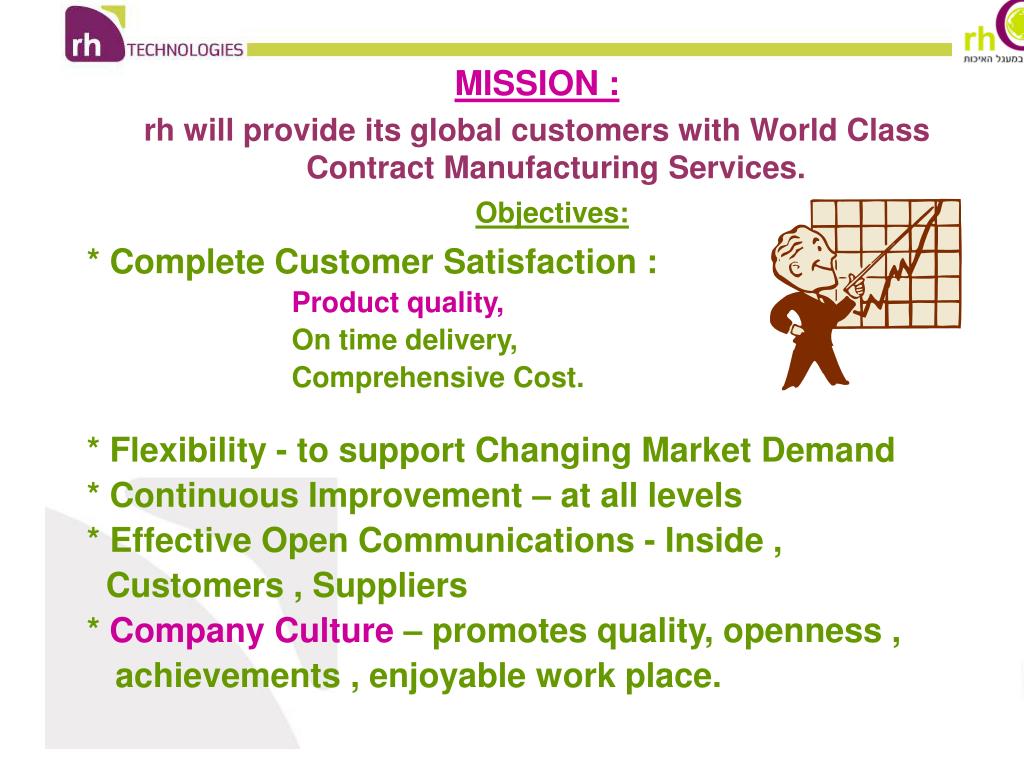 rh TECHNOLOGIES

rh
במעגל האיכות

MISSION :

rh will provide its global customers with World Class Contract Manufacturing Services.

Objectives:

* Complete Customer Satisfaction :
Product quality,
On time delivery,
Comprehensive Cost.

* Flexibility - to support Changing Market Demand
* Continuous Improvement – at all levels
* Effective Open Communications - Inside , Customers , Suppliers
* Company Culture – promotes quality, openness , achievements , enjoyable work place.